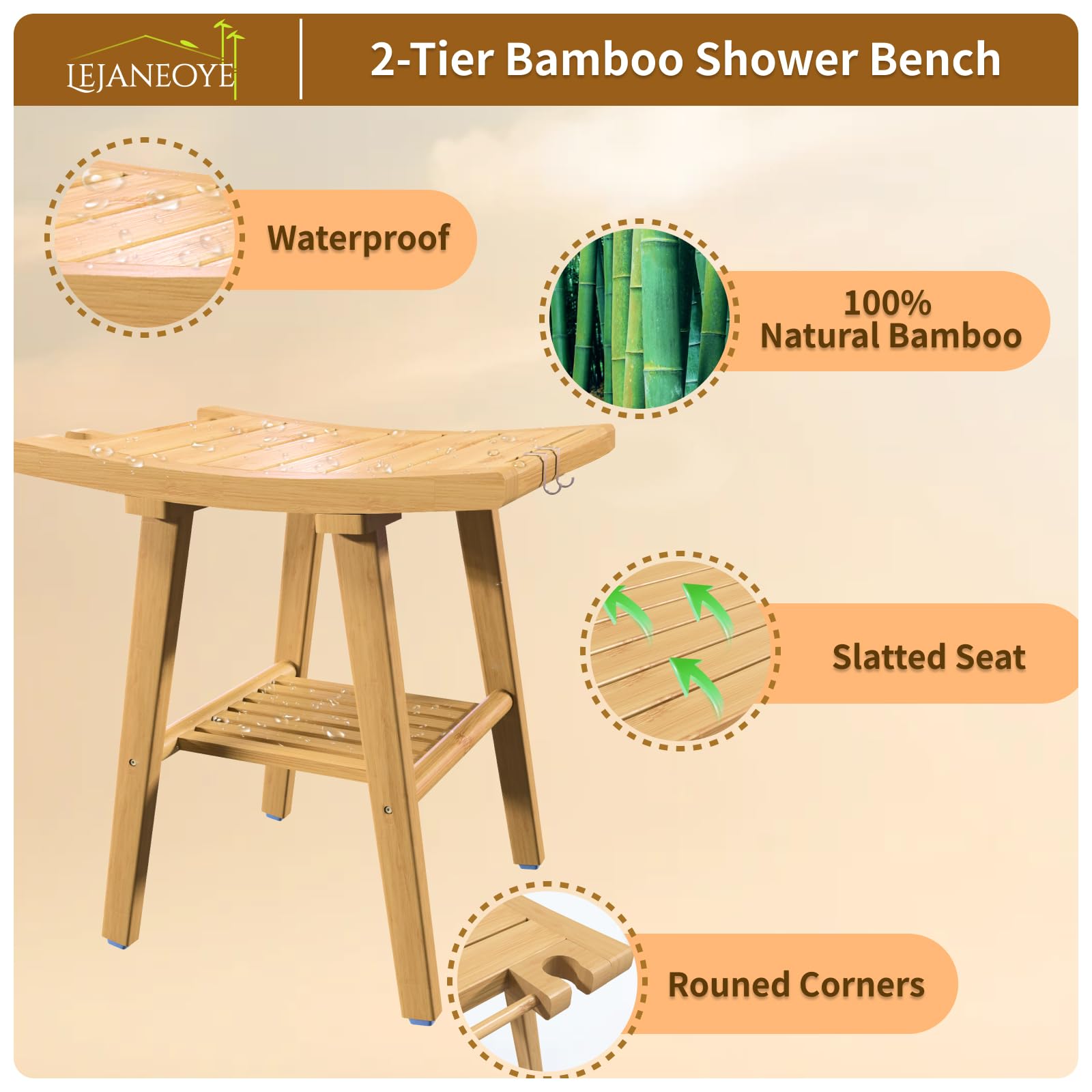 LEJANEOYE

2-Tier Bamboo Shower Bench

Waterproof

100%
Natural Bamboo

Slatted Seat

Rouned Corners